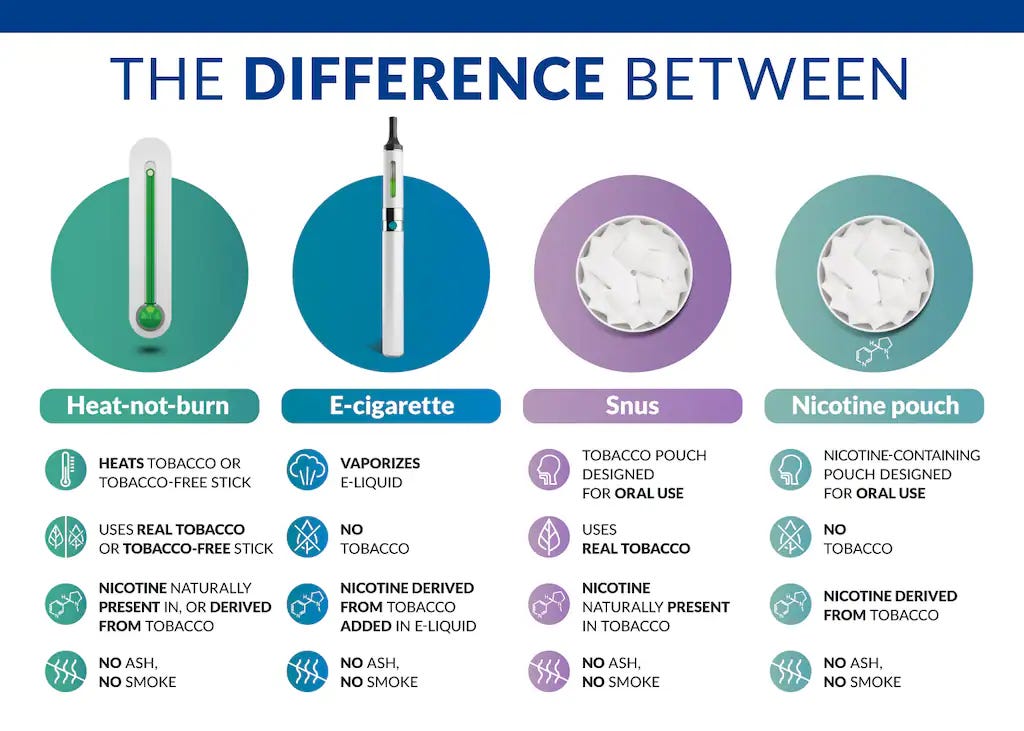 THE DIFFERENCE BETWEEN

Heat-not-burn

HEATS TOBACCO OR TOBACCO-FREE STICK

USES REAL TOBACCO OR TOBACCO-FREE STICK

NICOTINE NATURALLY PRESENT IN, OR DERIVED FROM TOBACCO

NO ASH, NO SMOKE

E-cigarette

VAPORIZES E-LIQUID

NO TOBACCO

NICOTINE DERIVED FROM TOBACCO ADDED IN E-LIQUID

NO ASH, NO SMOKE

Snus

TOBACCO POUCH DESIGNED FOR ORAL USE

USES REAL TOBACCO

NICOTINE NATURALLY PRESENT IN TOBACCO

NO ASH, NO SMOKE

Nicotine pouch

NICOTINE-CONTAINING POUCH DESIGNED FOR ORAL USE

NO TOBACCO

NICOTINE DERIVED FROM TOBACCO

NO ASH, NO SMOKE